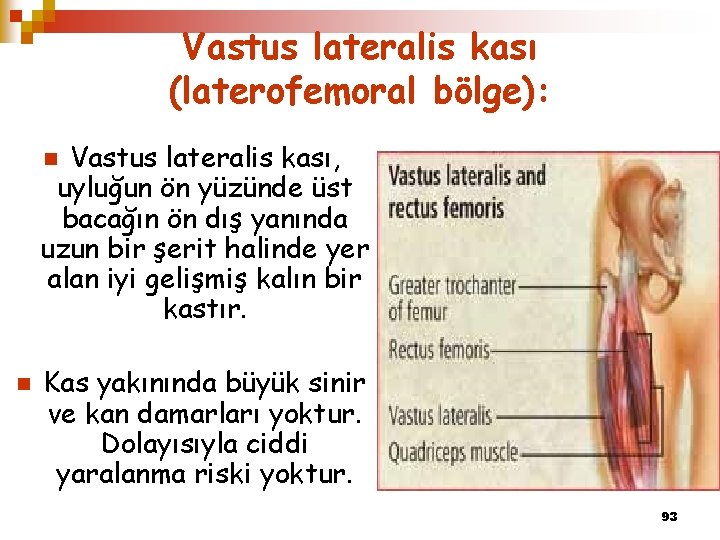 Vastus lateralis kası (laterofemoral bölge):

Vastus lateralis kası, uyluğun ön yüzünde üst bacağın ön dış yanında uzun bir şerit halinde yer alan iyi gelişmiş kalın bir kastır.

Kas yakınında büyük sinir ve kan damarları yoktur. Dolayısıyla ciddi yaralanma riski yoktur.

Vastus lateralis and rectus femoris

Greater trochanter of femur

Rectus femoris

Vastus lateralis

Quadriceps muscle

93